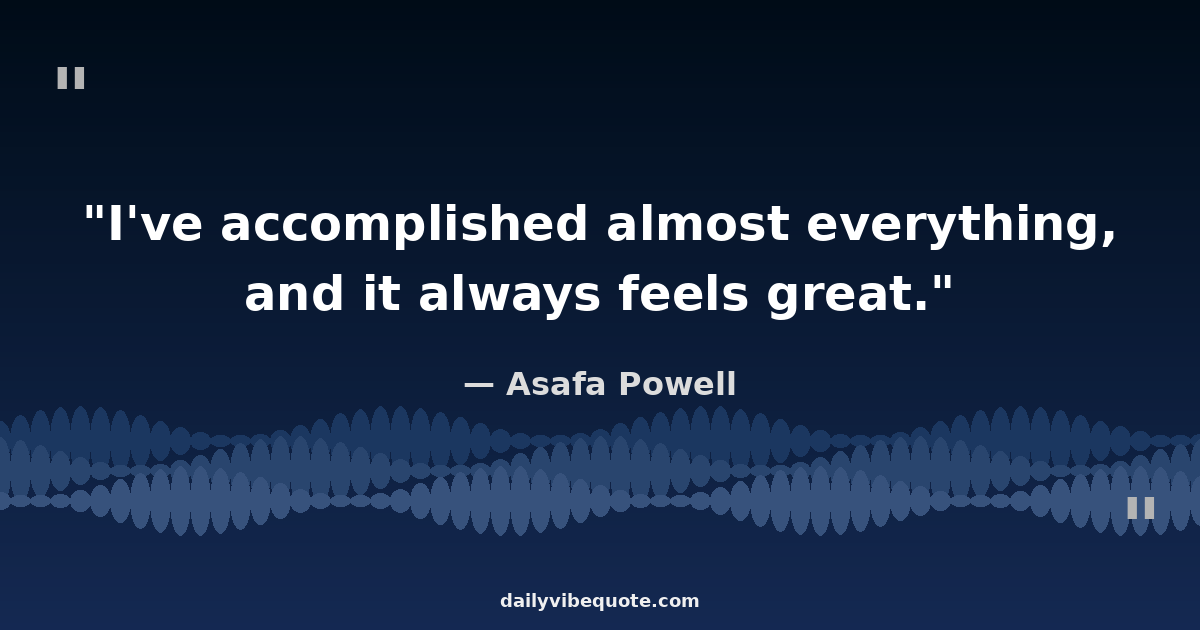 "

"I've accomplished almost everything, and it always feels great."

— Asafa Powell

"

dailyvibequote.com